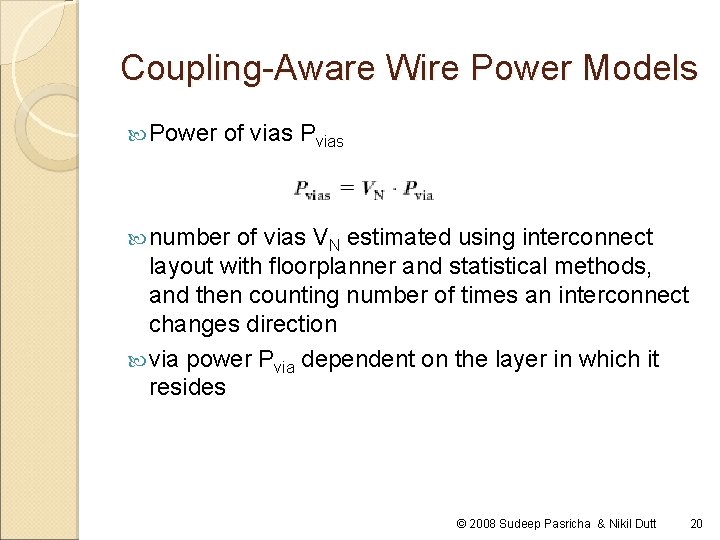 Coupling-Aware Wire Power Models

Power of vias $P_{vias}$

$P_{vias} = V_N \cdot P_{via}$

number of vias $V_N$ estimated using interconnect layout with floorplanner and statistical methods, and then counting number of times an interconnect changes direction

via power $P_{via}$ dependent on the layer in which it resides

© 2008 Sudeep Pasricha & Nikil Dutt 20